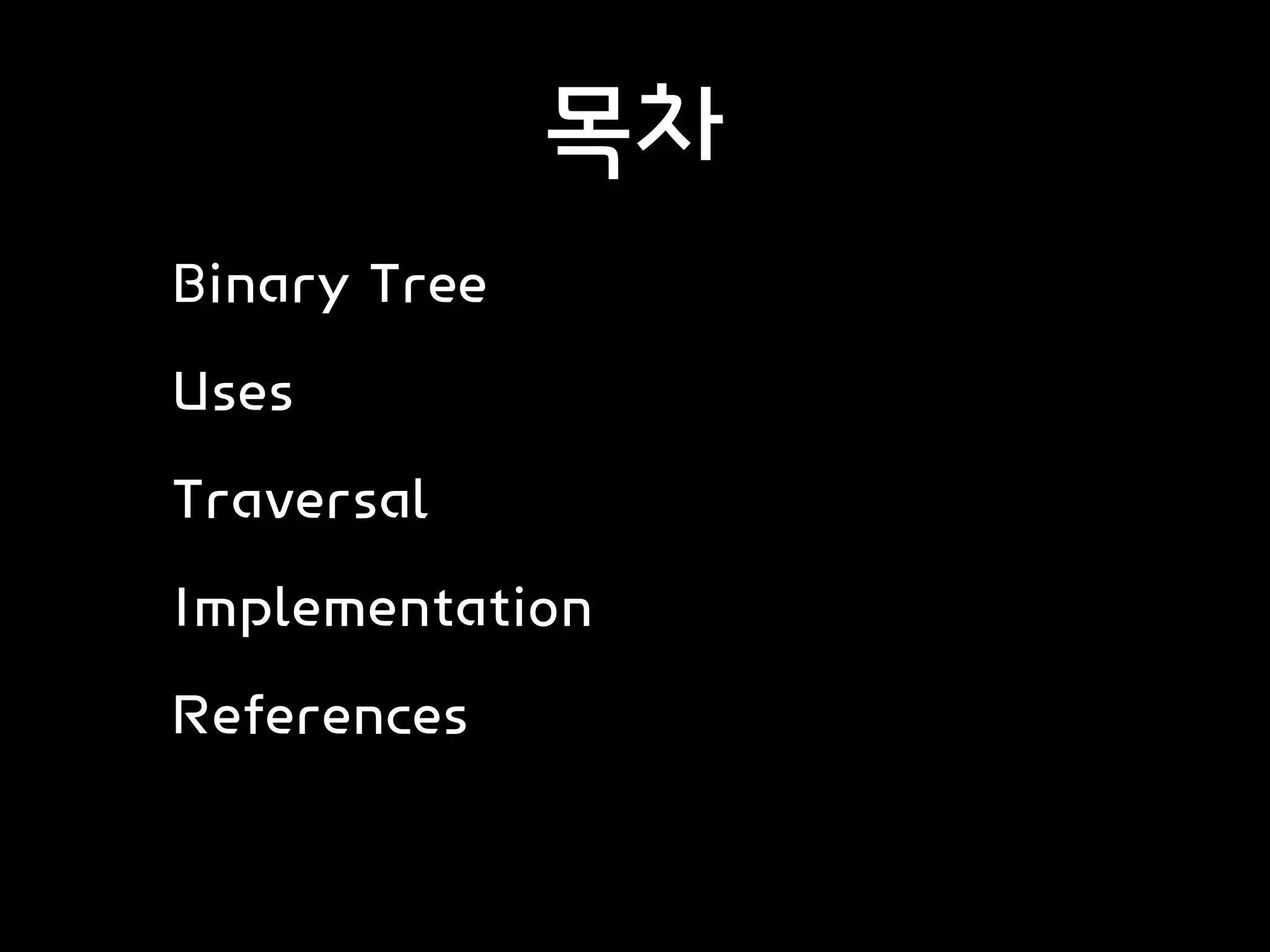 목차

Binary Tree

Uses

Traversal

Implementation

References